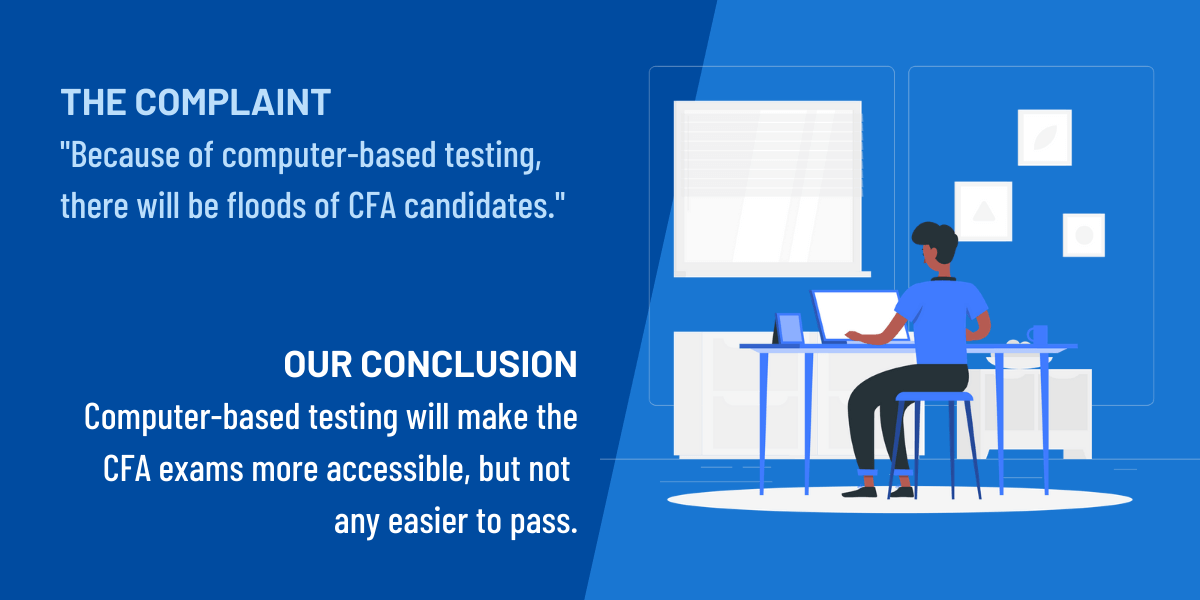 THE COMPLAINT
"Because of computer-based testing, there will be floods of CFA candidates."

OUR CONCLUSION
Computer-based testing will make the CFA exams more accessible, but not any easier to pass.